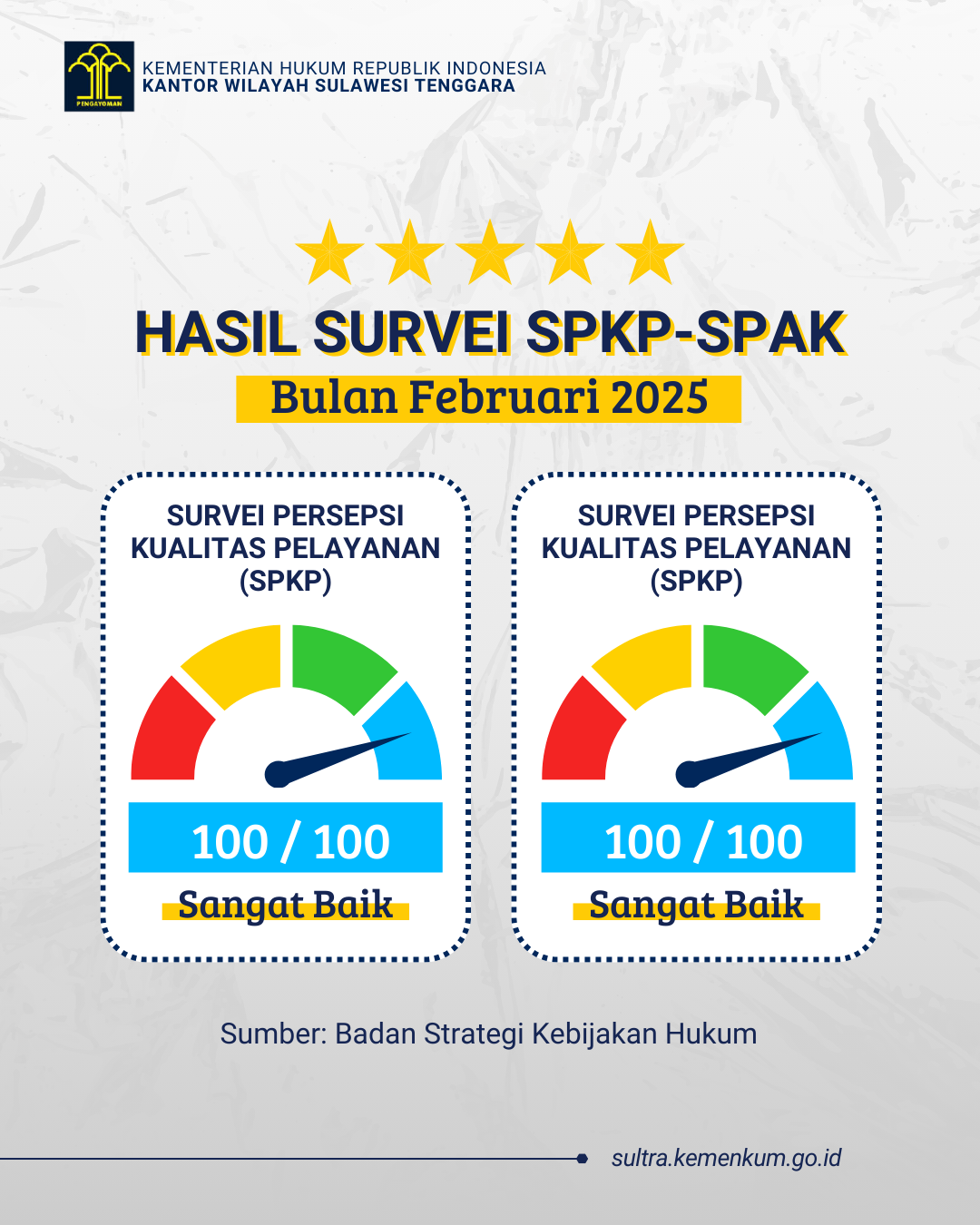 PENGAYOMAN

KEMENTERIAN HUKUM REPUBLIK INDONESIA
KANTOR WILAYAH SULAWESI TENGGARA

HASIL SURVEI SPKP-SPAK

Bulan Februari 2025

SURVEI PERSEPSI KUALITAS PELAYANAN (SPKP)

100 / 100

Sangat Baik

SURVEI PERSEPSI KUALITAS PELAYANAN (SPKP)

100 / 100

Sangat Baik

Sumber: Badan Strategi Kebijakan Hukum

sultra.kemenkum.go.id